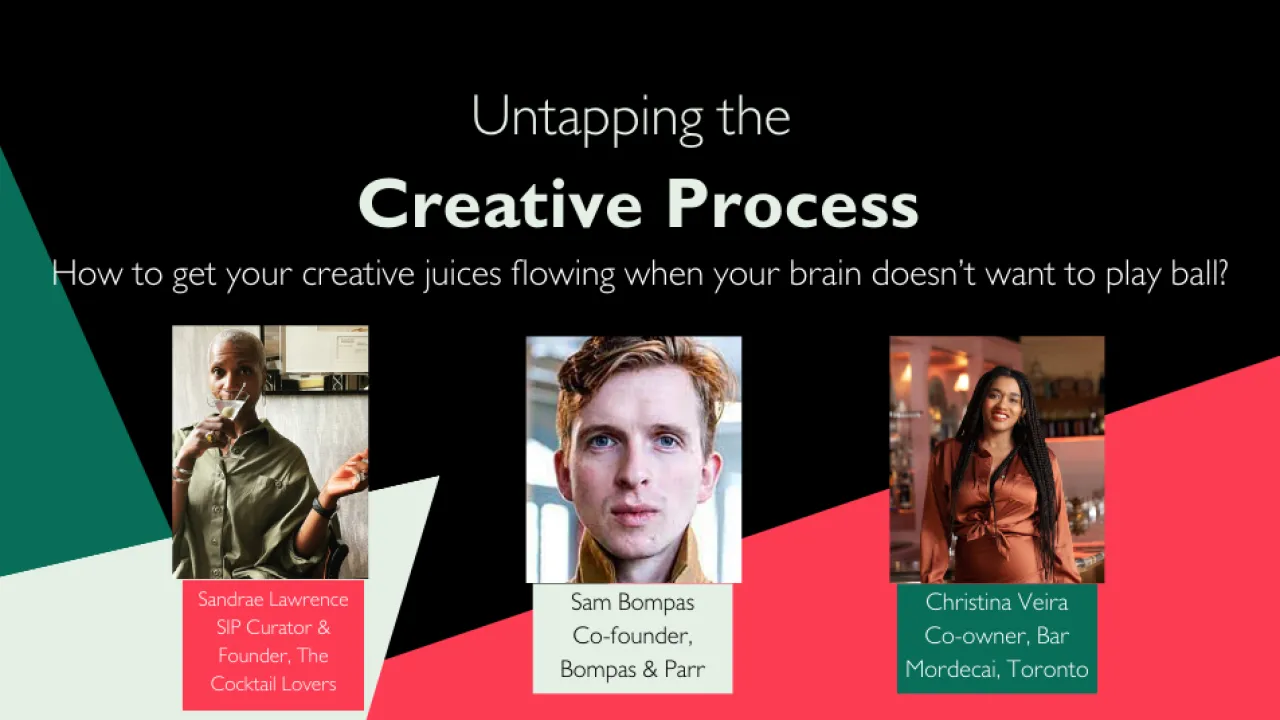 Untapping the

Creative Process

How to get your creative juices flowing when your brain doesn't want to play ball?

Sandrae Lawrence SIP Curator & Founder, The Cocktail Lovers

Sam Bompas Co-founder, Bompas & Parr

Christina Veira Co-owner, Bar Mordecai, Toronto